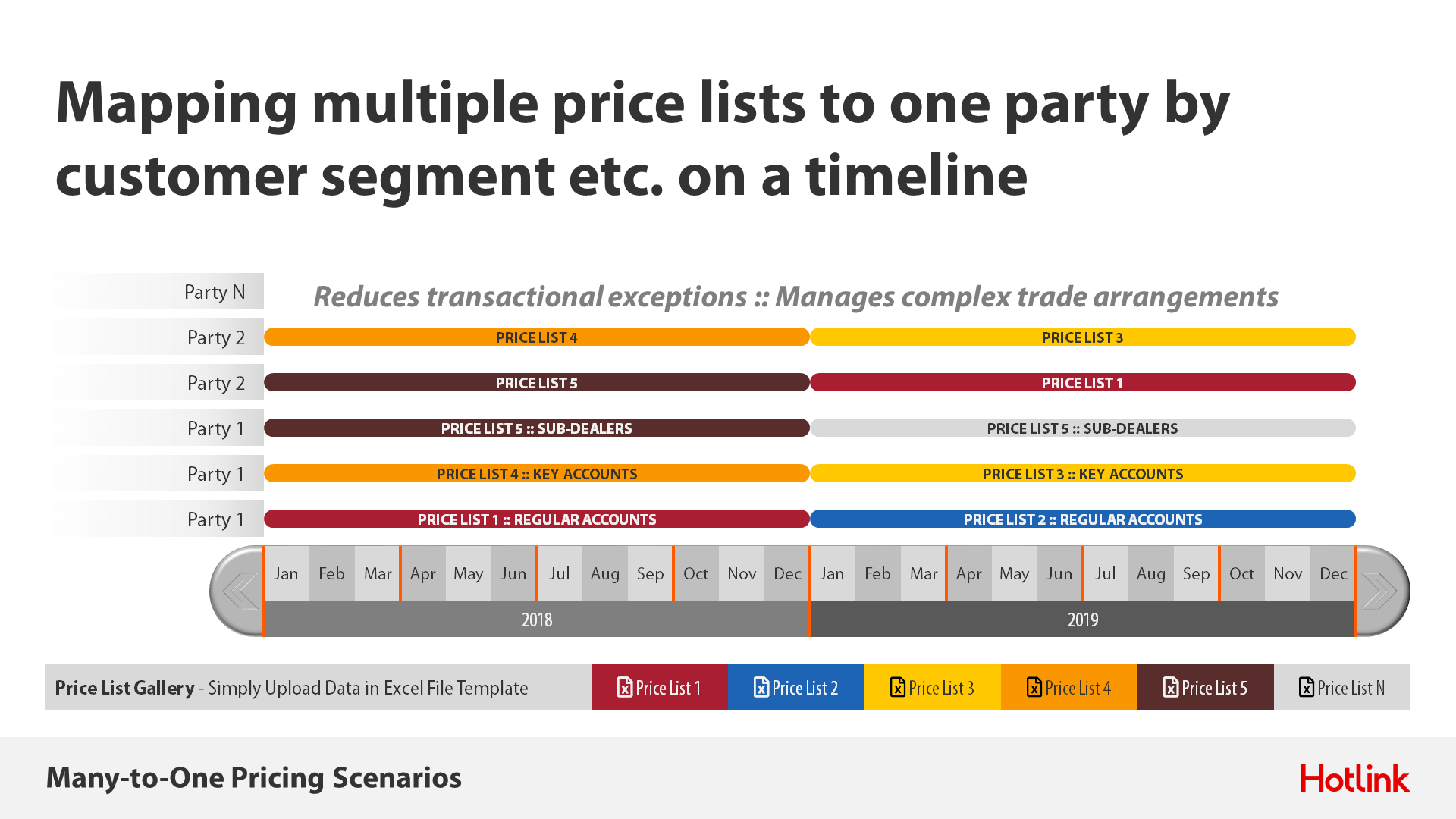 Mapping multiple price lists to one party by customer segment etc. on a timeline

Party N
Reduces transactional exceptions :: Manages complex trade arrangements

Party 2
PRICE LIST 4
PRICE LIST 3

Party 2
PRICE LIST 5
PRICE LIST 1

Party 1
PRICE LIST 5 :: SUB-DEALERS
PRICE LIST 5 :: SUB-DEALERS

Party 1
PRICE LIST 4 :: KEY ACCOUNTS
PRICE LIST 3 :: KEY ACCOUNTS

Party 1
PRICE LIST 1 :: REGULAR ACCOUNTS
PRICE LIST 2 :: REGULAR ACCOUNTS

Jan Feb Mar Apr May Jun Jul Aug Sep Oct Nov Dec Jan Feb Mar Apr May Jun Jul Aug Sep Oct Nov Dec
2018
2019

Price List Gallery - Simply Upload Data in Excel File Template
Price List 1
Price List 2
Price List 3
Price List 4
Price List 5
Price List N

Many-to-One Pricing Scenarios
Hotlink